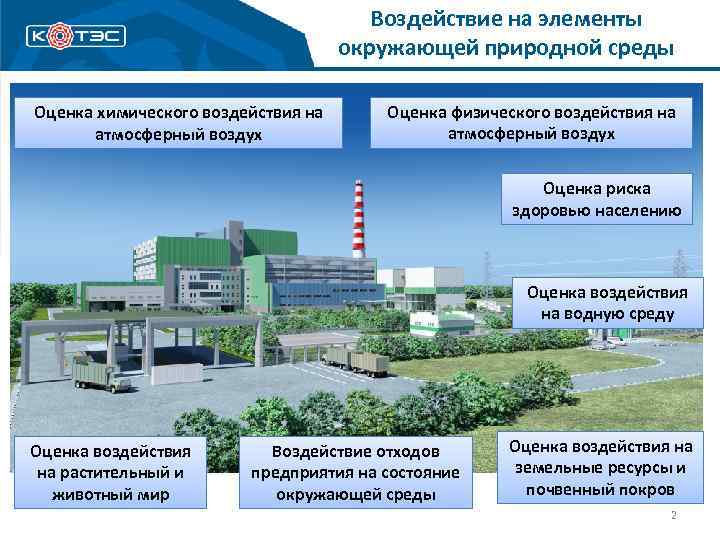 КОТЭС

Воздействие на элементы окружающей природной среды

Оценка химического воздействия на атмосферный воздух

Оценка физического воздействия на атмосферный воздух

Оценка риска здоровью населению

Оценка воздействия на водную среду

Оценка воздействия на растительный и животный мир

Воздействие отходов предприятия на состояние окружающей среды

Оценка воздействия на земельные ресурсы и почвенный покров

2